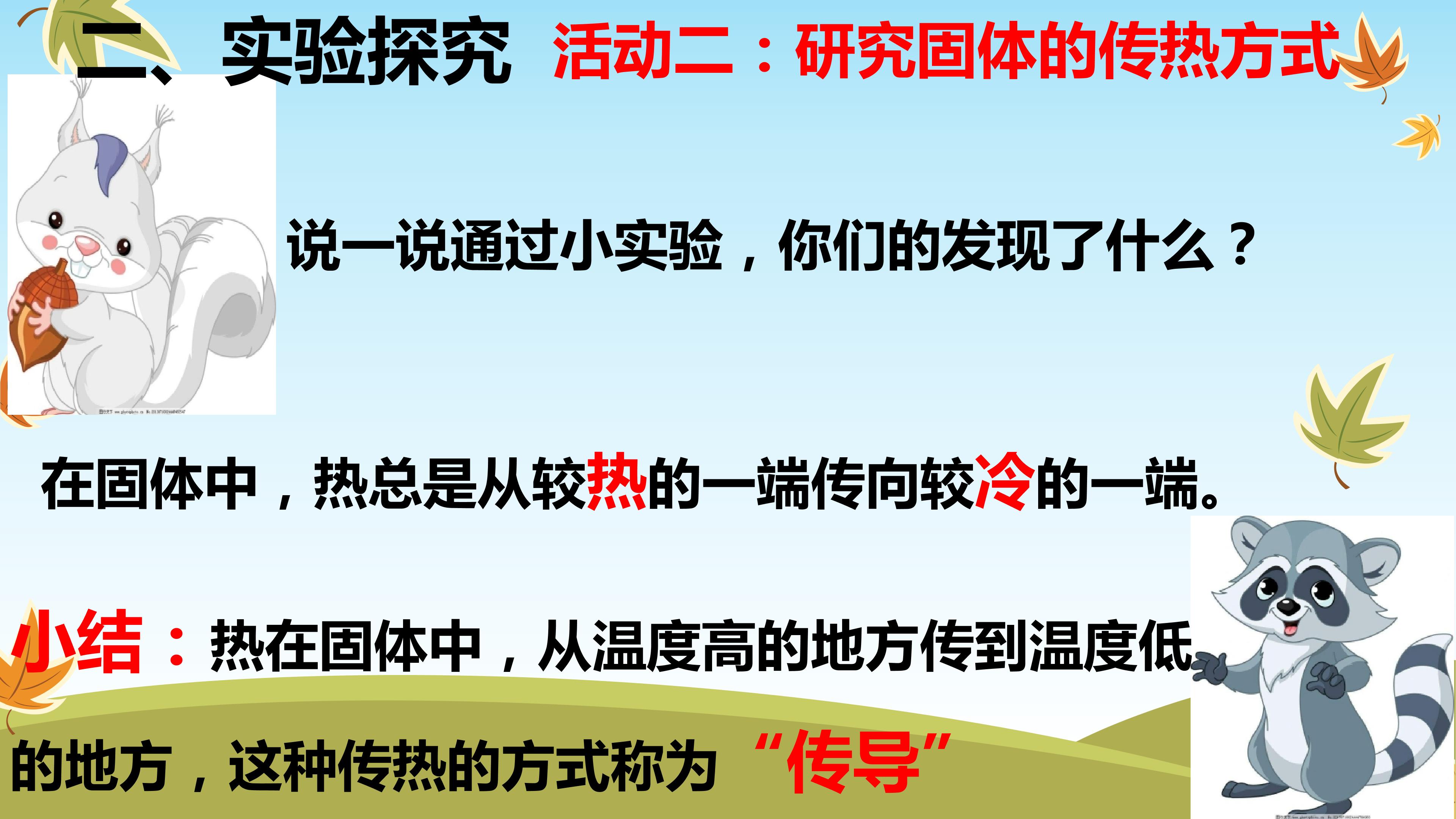 二、实验探究 活动二：研究固体的传热方式

说一说通过小实验，你们的发现了什么？

在固体中，热总是从较热的一端传向较冷的一端。

小结：热在固体中，从温度高的地方传到温度低的地方，这种传热的方式称为“传导”